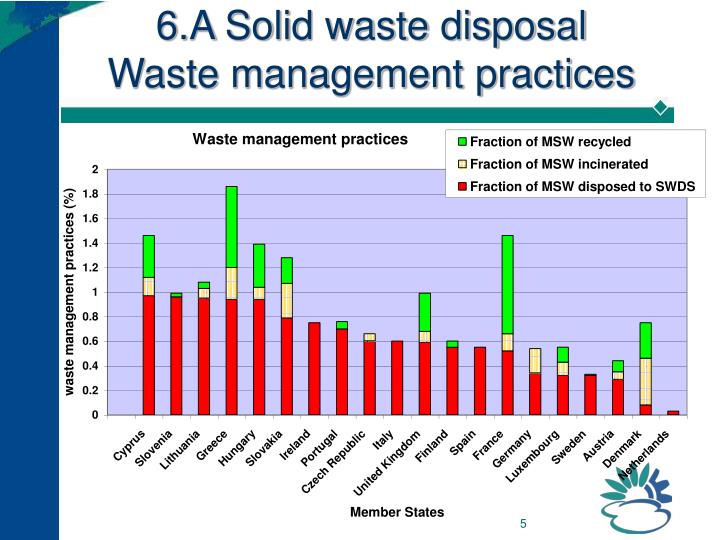 6.A Solid waste disposal
Waste management practices

Waste management practices

Fraction of MSW recycled
Fraction of MSW incinerated
Fraction of MSW disposed to SWDS

waste management practices (%)

2
1.8
1.6
1.4
1.2
1
0.8
0.6
0.4
0.2
0

Cyprus
Slovenia
Lithuania
Greece
Hungary
Slovakia
Ireland
Portugal
Czech Republic
Italy
United Kingdom
Finland
Spain
France
Germany
Luxembourg
Sweden
Austria
Denmark
Netherlands

Member States

5